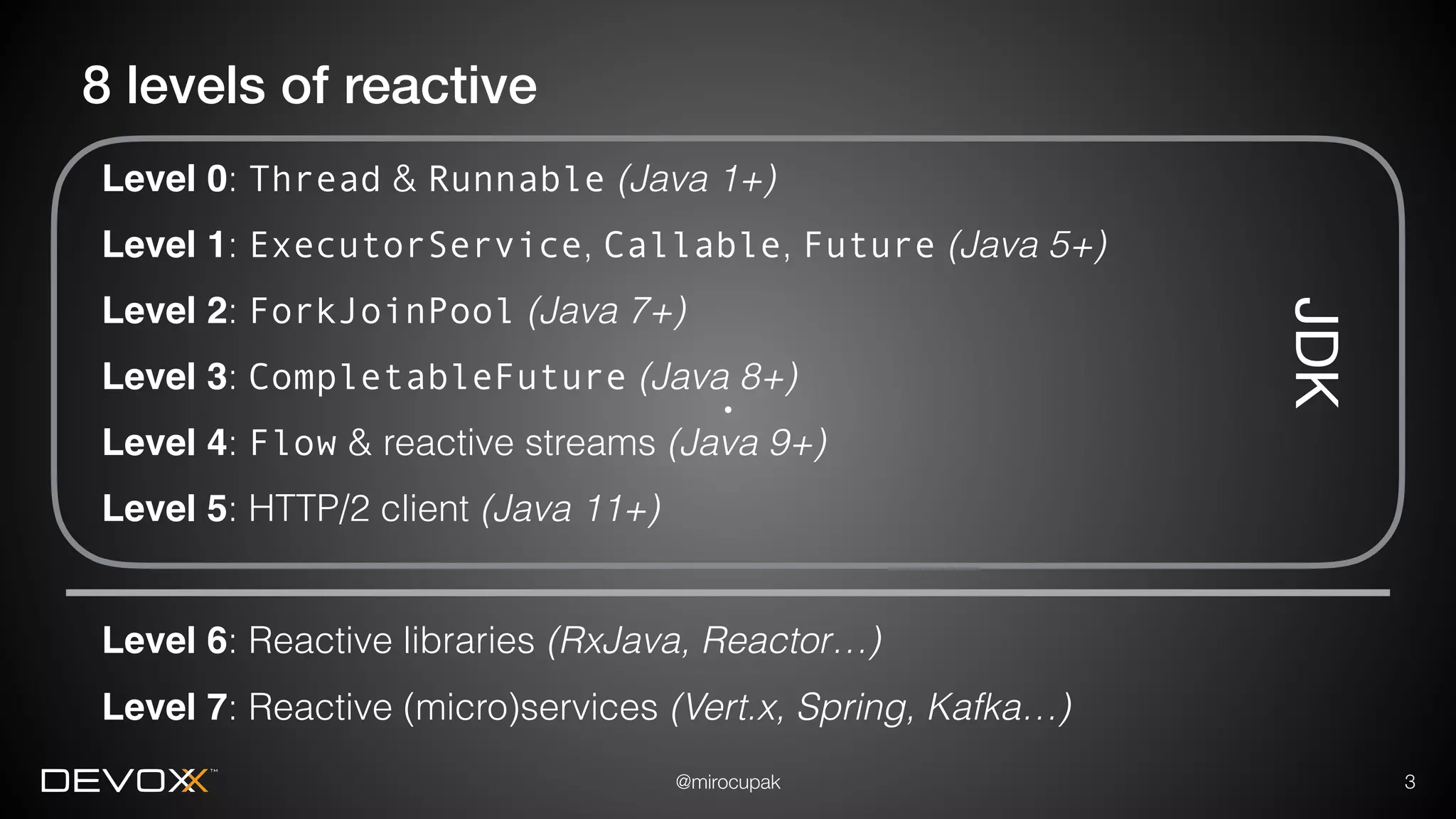 8 levels of reactive

Level 0: Thread & Runnable (Java 1+)

Level 1: ExecutorService, Callable, Future (Java 5+)

Level 2: ForkJoinPool (Java 7+)

Level 3: CompletableFuture (Java 8+)

Level 4: Flow & reactive streams (Java 9+)

Level 5: HTTP/2 client (Java 11+)

JDK

Level 6: Reactive libraries (RxJava, Reactor…)

Level 7: Reactive (micro)services (Vert.x, Spring, Kafka…)

DEVOXX™

@mirocupak

3